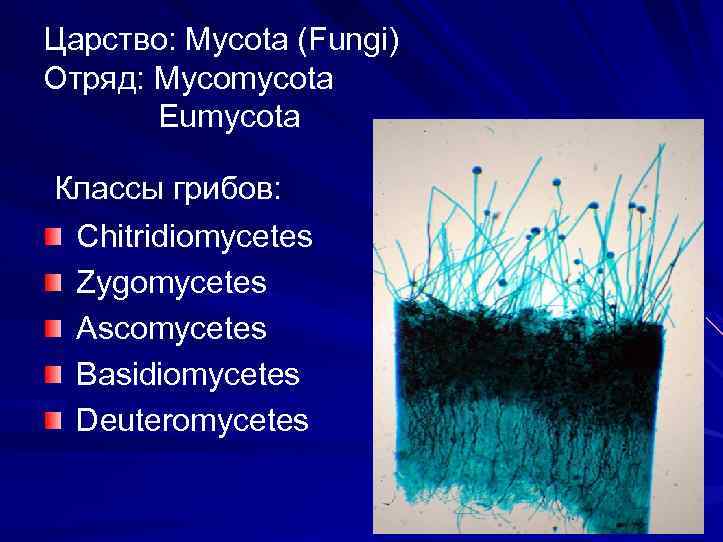 Царство: Mycota (Fungi)
Отряд: Mycomycota
Eumycota

Классы грибов:
Chitridiomycetes
Zygomycetes
Ascomycetes
Basidiomycetes
Deuteromycetes